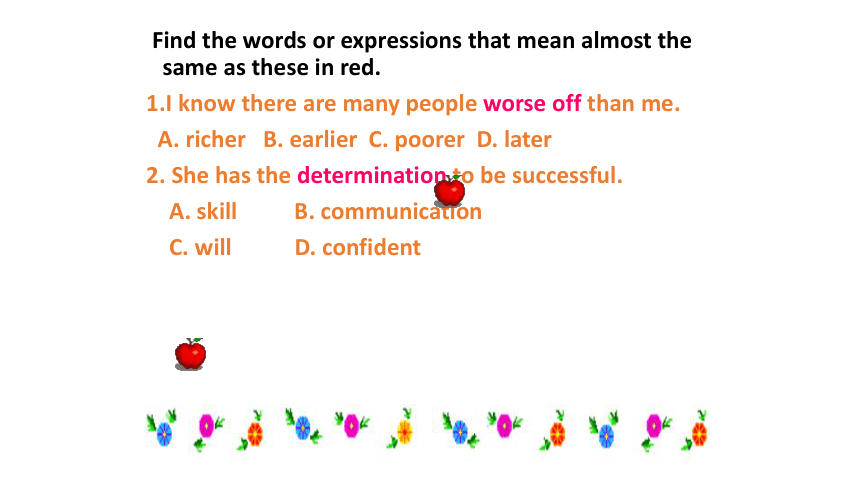 Find the words or expressions that mean almost the same as these in red.

1.I know there are many people worse off than me.

A. richer B. earlier C. poorer D. later

2. She has the determination to be successful.

A. skill B. communication

C. will D. confident